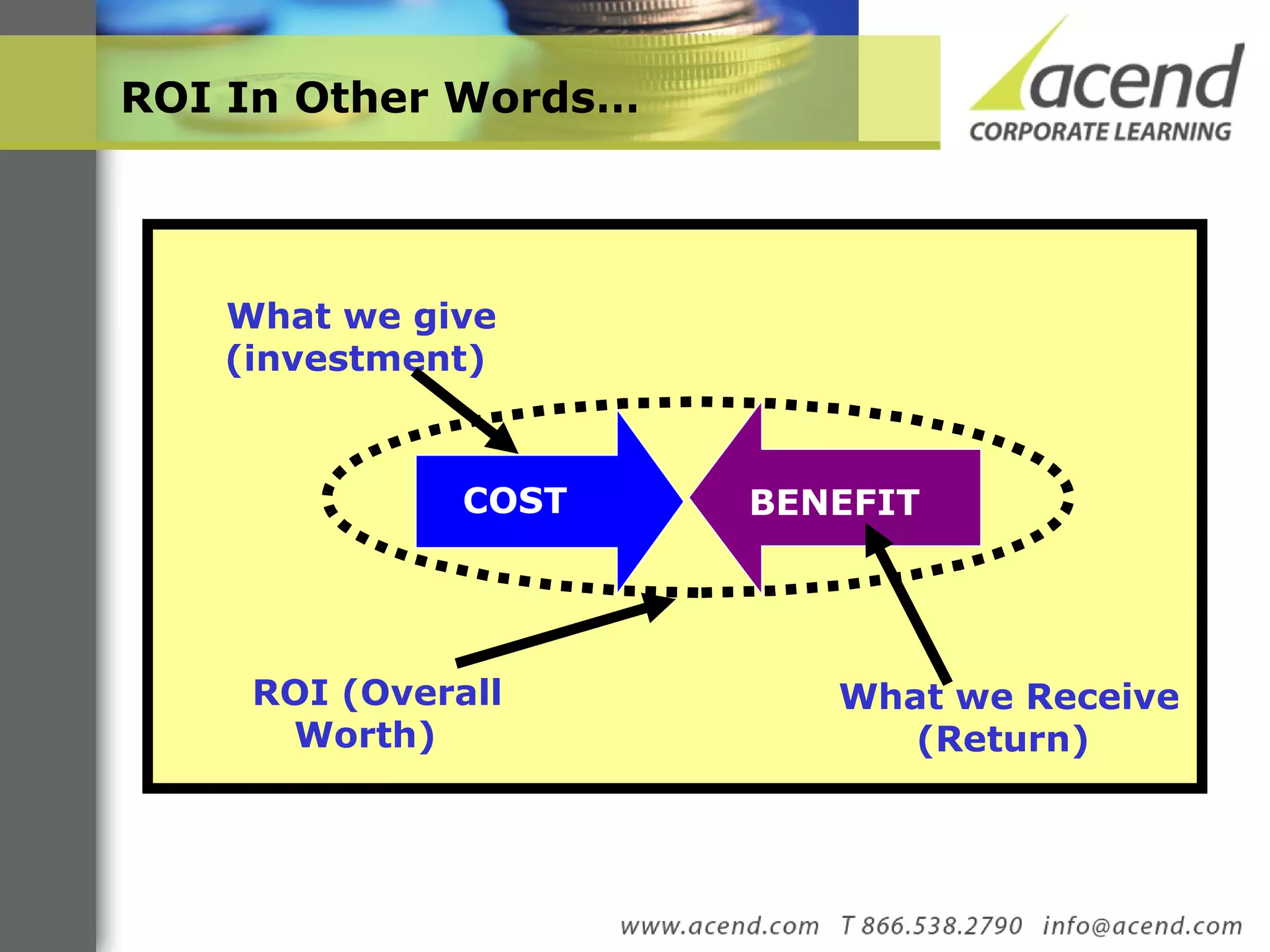 ROI In Other Words…

acend
CORPORATE LEARNING

What we give (investment)

COST

BENEFIT

ROI (Overall Worth)

What we Receive (Return)

www.acend.com T 866.538.2790 info@acend.com